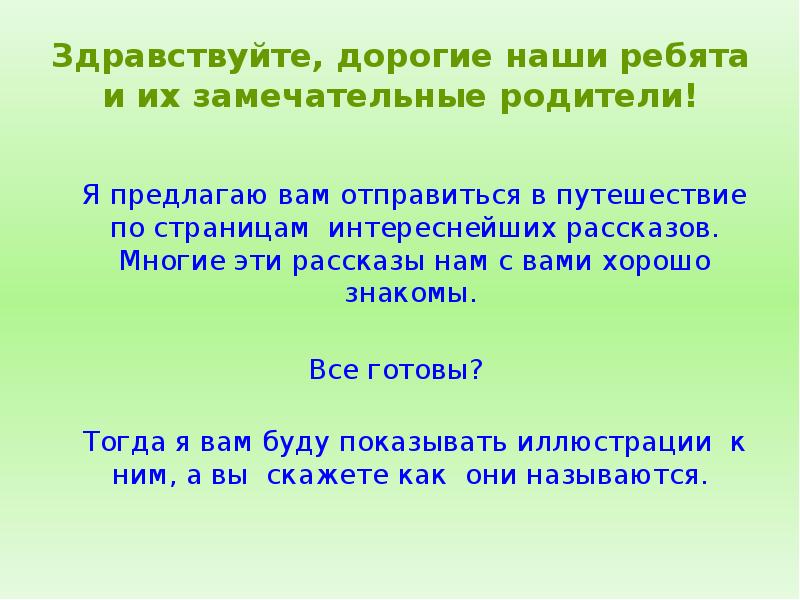 Здравствуйте, дорогие наши ребята и их замечательные родители!

Я предлагаю вам отправиться в путешествие по страницам интереснейших рассказов. Многие эти рассказы нам с вами хорошо знакомы.

Все готовы?

Тогда я вам буду показывать иллюстрации к ним, а вы скажете как они называются.